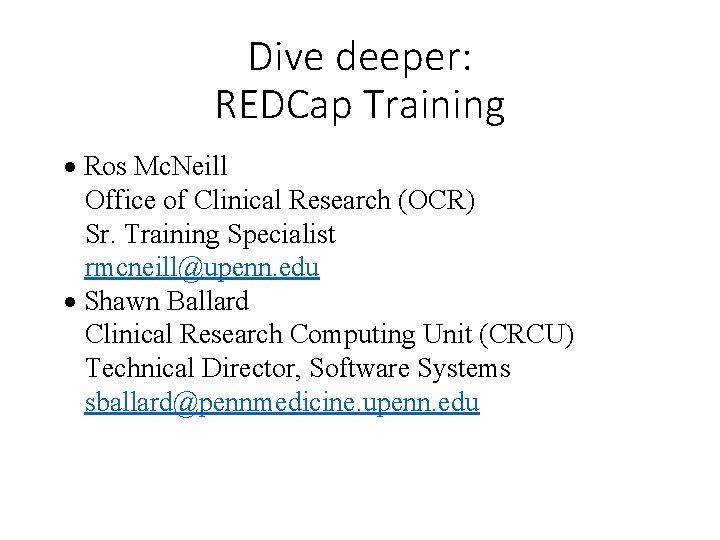 Dive deeper:
REDCap Training

• Ros McNeill
Office of Clinical Research (OCR)
Sr. Training Specialist
rmcneill@upenn.edu
• Shawn Ballard
Clinical Research Computing Unit (CRCU)
Technical Director, Software Systems
sballard@pennmedicine.upenn.edu